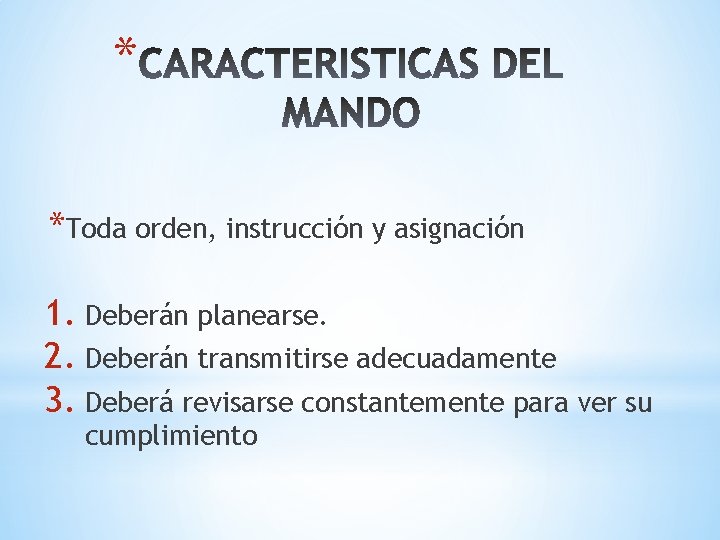 *CARACTERISTICAS DEL MANDO

*Toda orden, instrucción y asignación

1. Deberán planearse.
2. Deberán transmitirse adecuadamente
3. Deberá revisarse constantemente para ver su cumplimiento